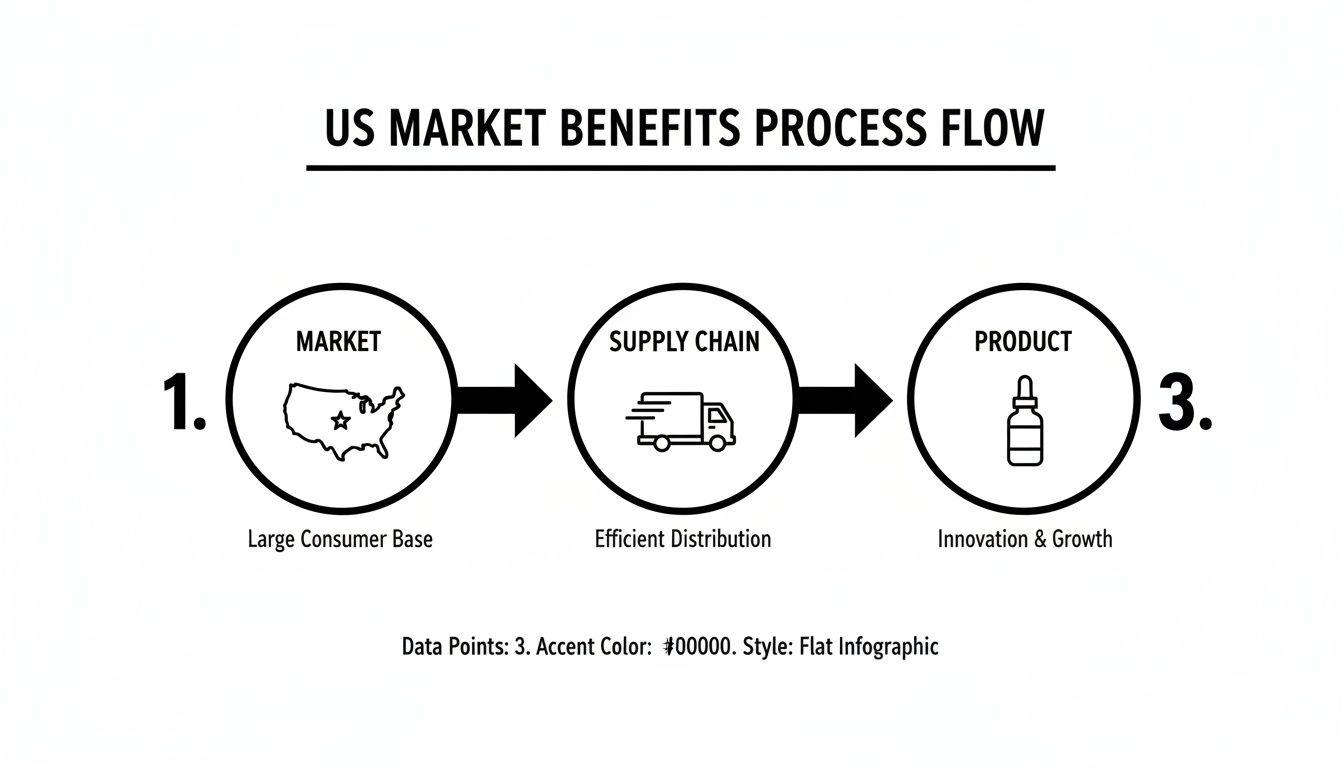 US MARKET BENEFITS PROCESS FLOW

1.

MARKET

Large Consumer Base

SUPPLY CHAIN

Efficient Distribution

PRODUCT

Innovation & Growth

3.

Data Points: 3. Accent Color: #00000. Style: Flat Infographic